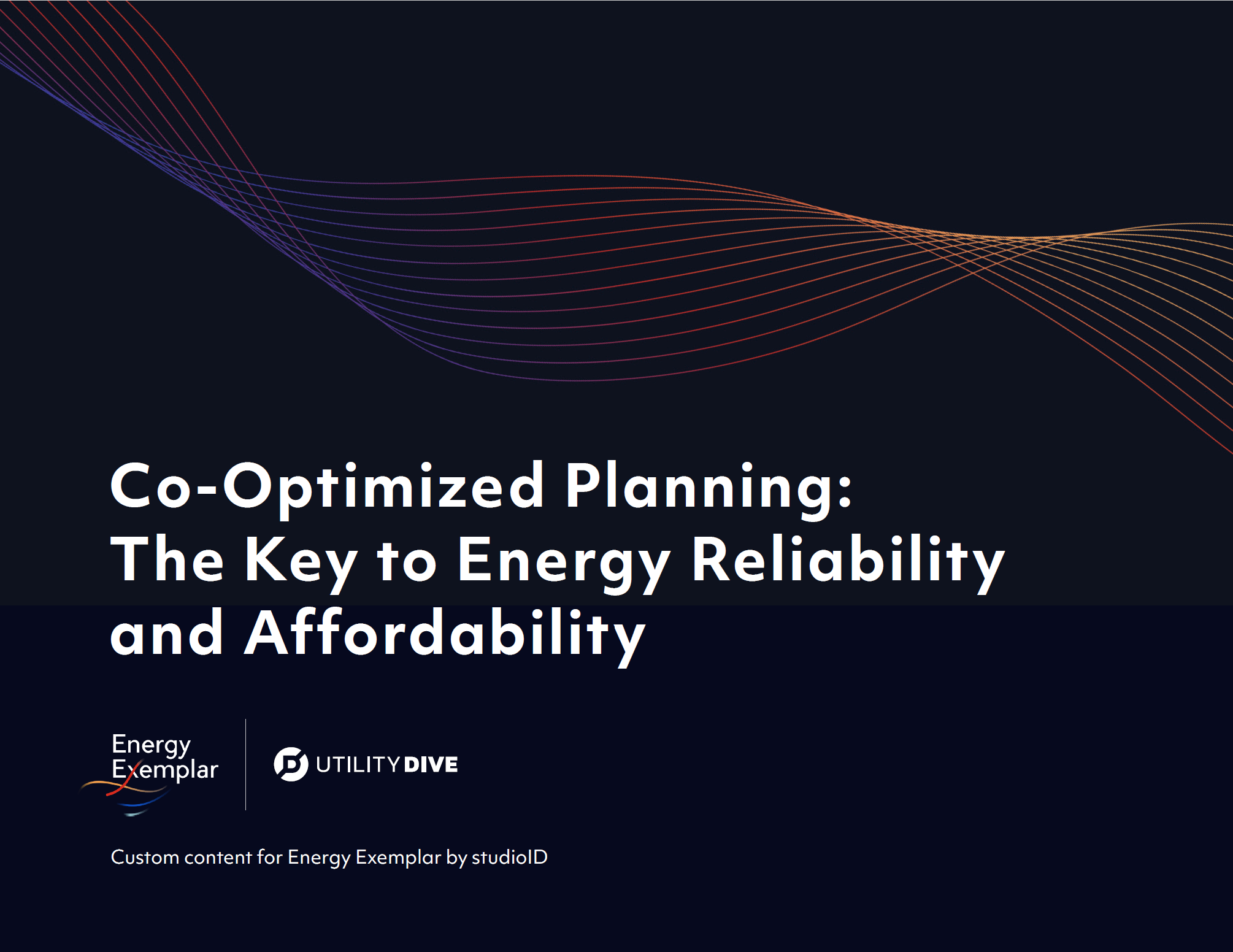 Co-Optimized Planning: The Key to Energy Reliability and Affordability

Energy Exemplar

UTILITY DIVE

Custom content for Energy Exemplar by studioID